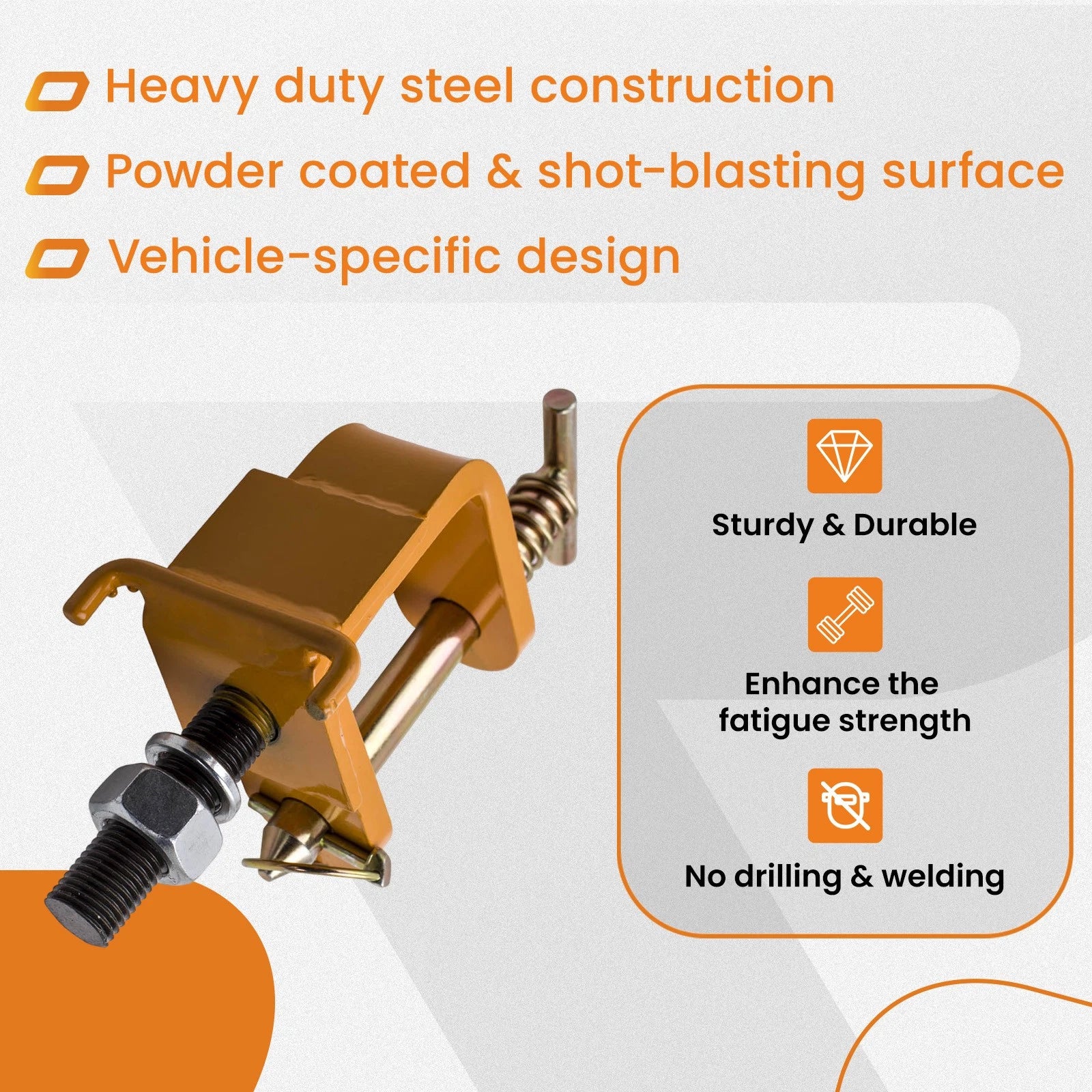 Heavy duty steel construction

Powder coated & shot-blasting surface

Vehicle-specific design

Sturdy & Durable

Enhance the fatigue strength

No drilling & welding